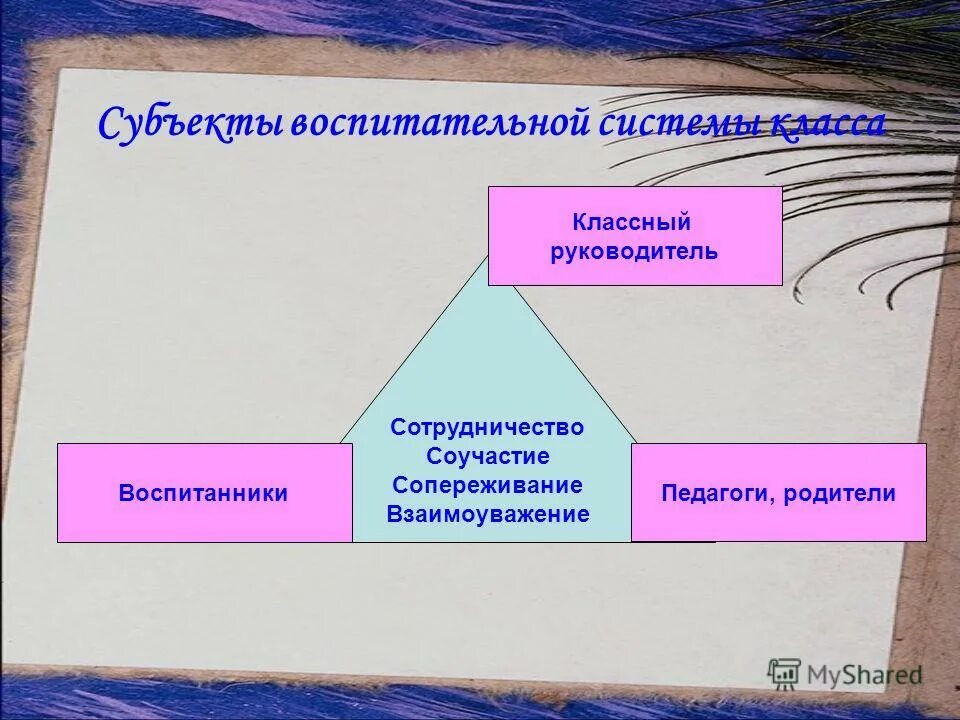 Субъекты воспитательной системы класса

Классный руководитель

Сотрудничество
Соучастие
Сопереживание
Взаимоуважение

Воспитанники

Педагоги, родители

MyShared